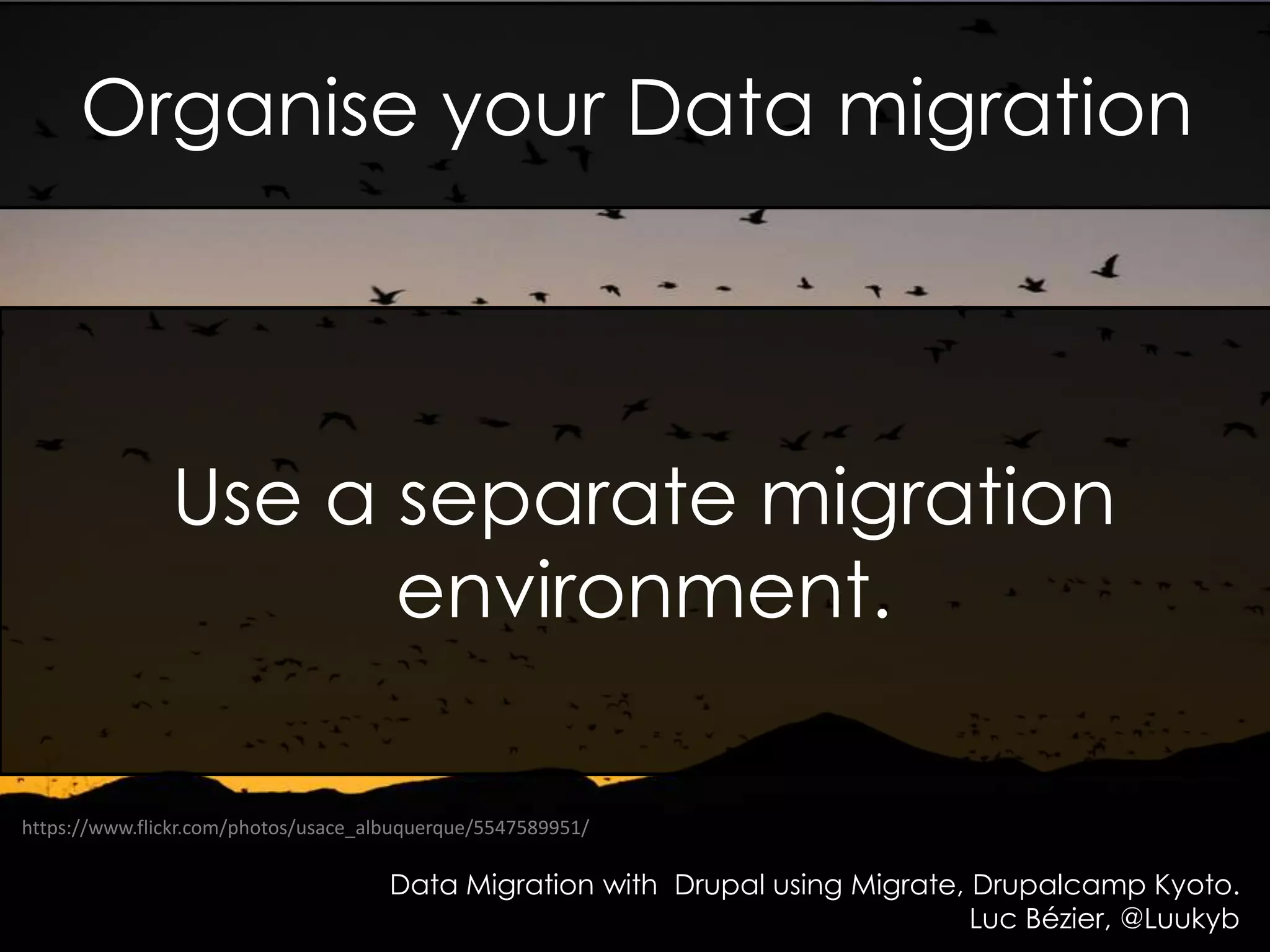 Organise your Data migration

Use a separate migration environment.

https://www.flickr.com/photos/usace_albuquerque/5547589951/

Data Migration with Drupal using Migrate, Drupalcamp Kyoto.
Luc Bézier, @Luukyb